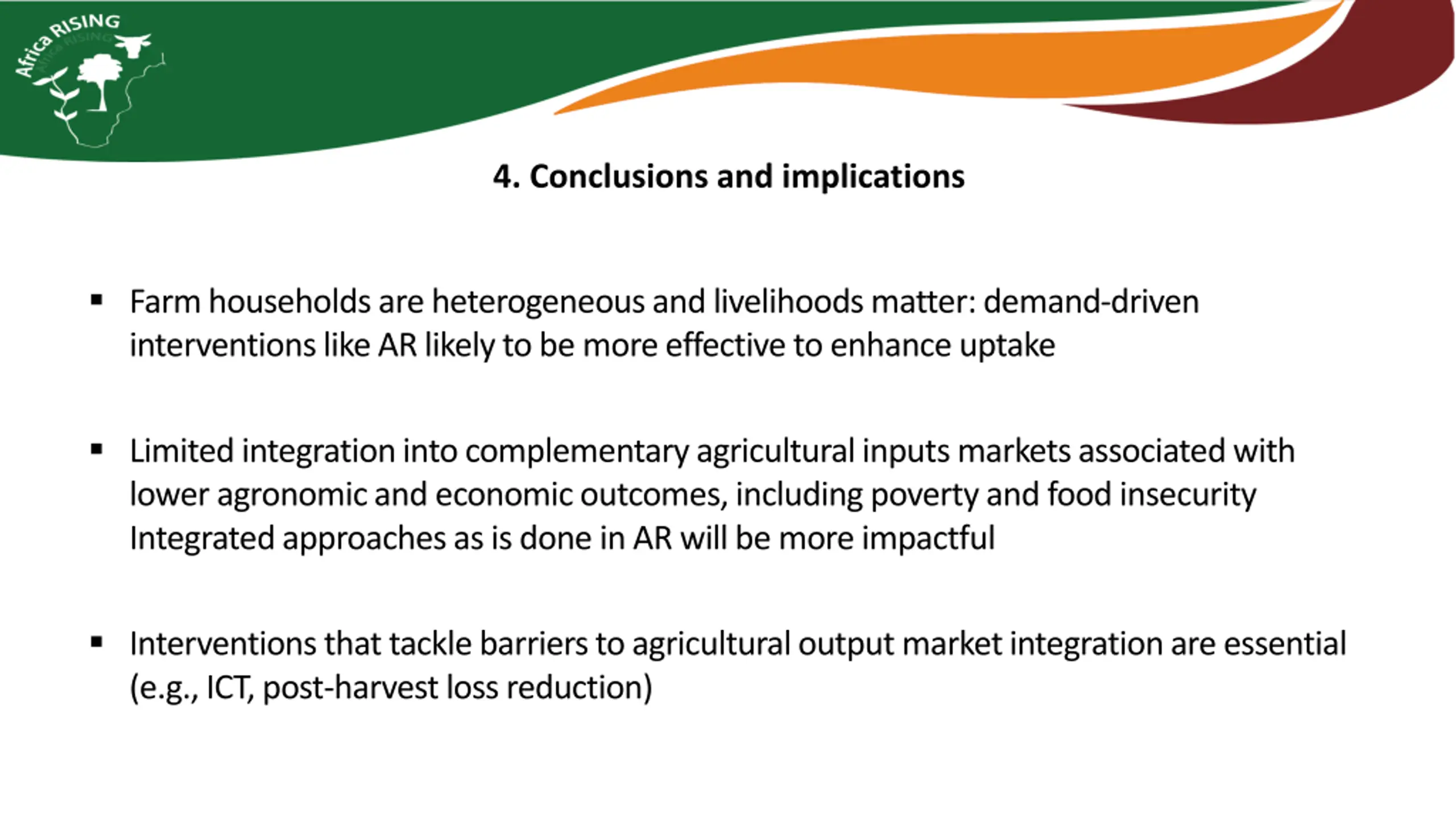 Africa RISING

4. Conclusions and implications

▪ Farm households are heterogeneous and livelihoods matter: demand-driven interventions like AR likely to be more effective to enhance uptake

▪ Limited integration into complementary agricultural inputs markets associated with lower agronomic and economic outcomes, including poverty and food insecurity Integrated approaches as is done in AR will be more impactful

▪ Interventions that tackle barriers to agricultural output market integration are essential (e.g., ICT, post-harvest loss reduction)